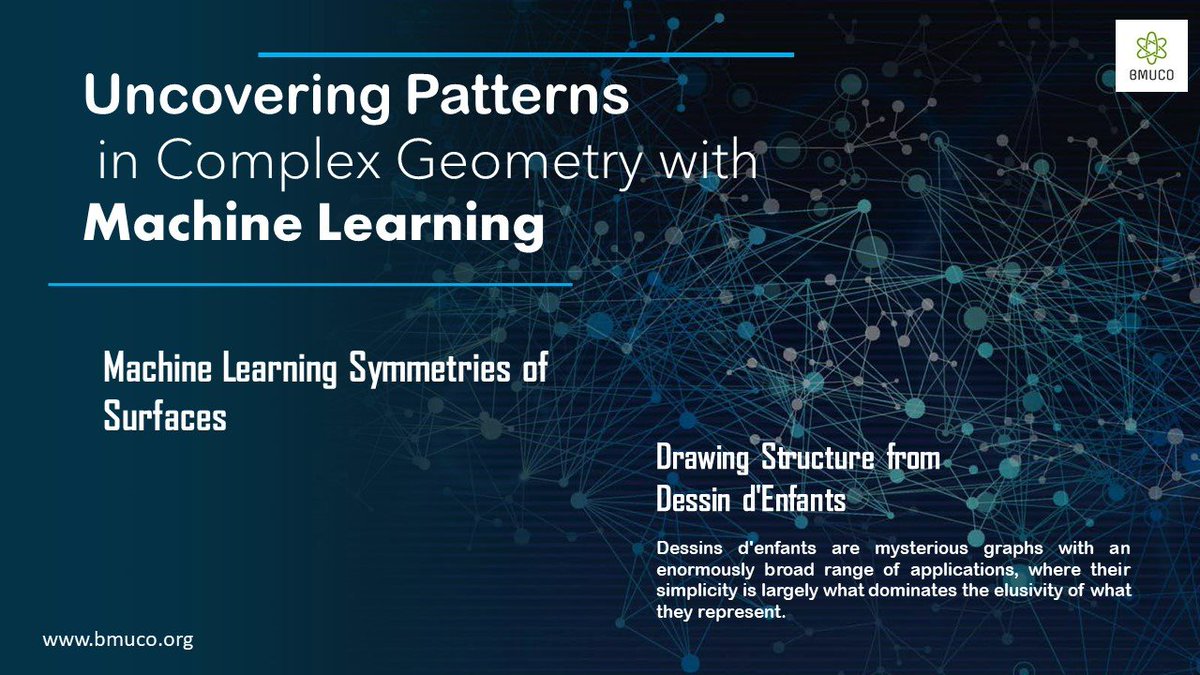 BMUCO

Uncovering Patterns in Complex Geometry with Machine Learning

Machine Learning Symmetries of Surfaces

Drawing Structure from Dessin d'Enfants

Dessins d'enfants are mysterious graphs with an enormously broad range of applications, where their simplicity is largely what dominates the elusivity of what they represent.

www.bmuco.org